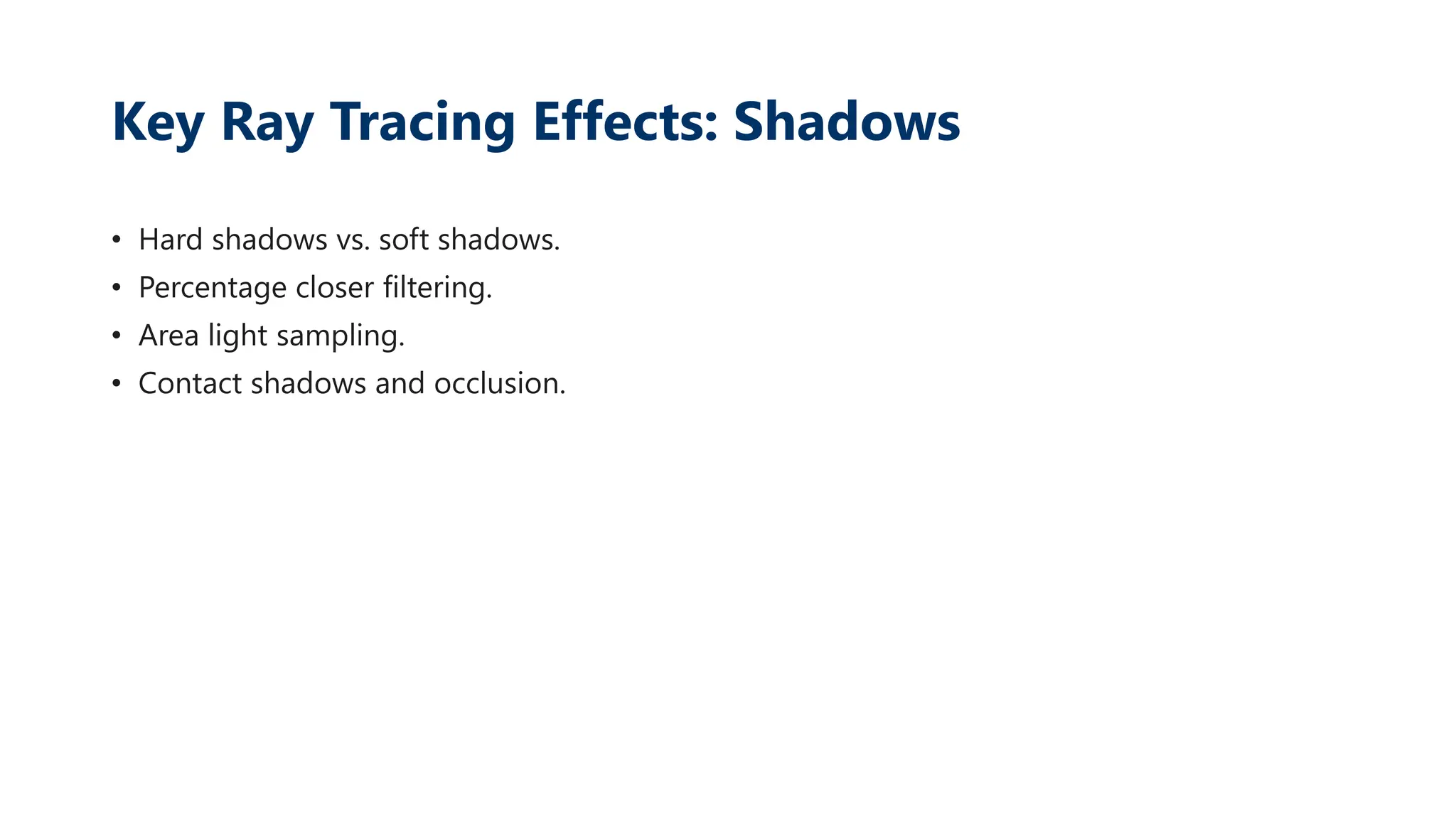 Key Ray Tracing Effects: Shadows

• Hard shadows vs. soft shadows.
• Percentage closer filtering.
• Area light sampling.
• Contact shadows and occlusion.